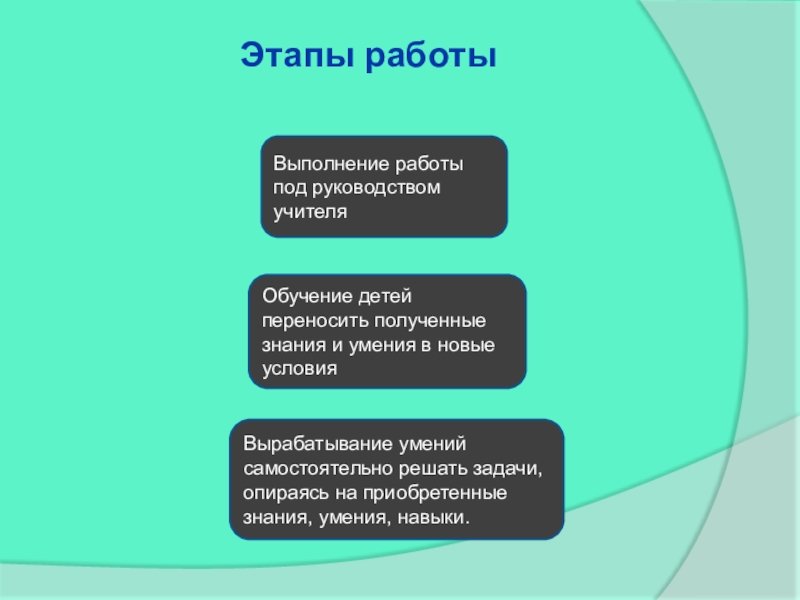 Этапы работы

Выполнение работы под руководством учителя

Обучение детей переносить полученные знания и умения в новые условия

Вырабатывание умений самостоятельно решать задачи, опираясь на приобретенные знания, умения, навыки.